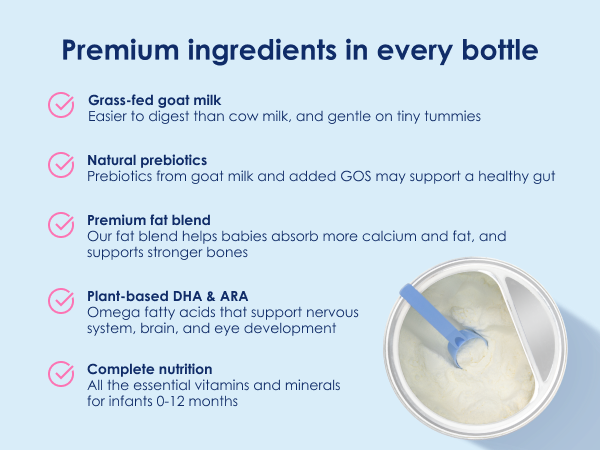 Premium ingredients in every bottle

Grass-fed goat milk
Easier to digest than cow milk, and gentle on tiny tummies

Natural prebiotics
Prebiotics from goat milk and added GOS may support a healthy gut

Premium fat blend
Our fat blend helps babies absorb more calcium and fat, and supports stronger bones

Plant-based DHA & ARA
Omega fatty acids that support nervous system, brain, and eye development

Complete nutrition
All the essential vitamins and minerals for infants 0-12 months